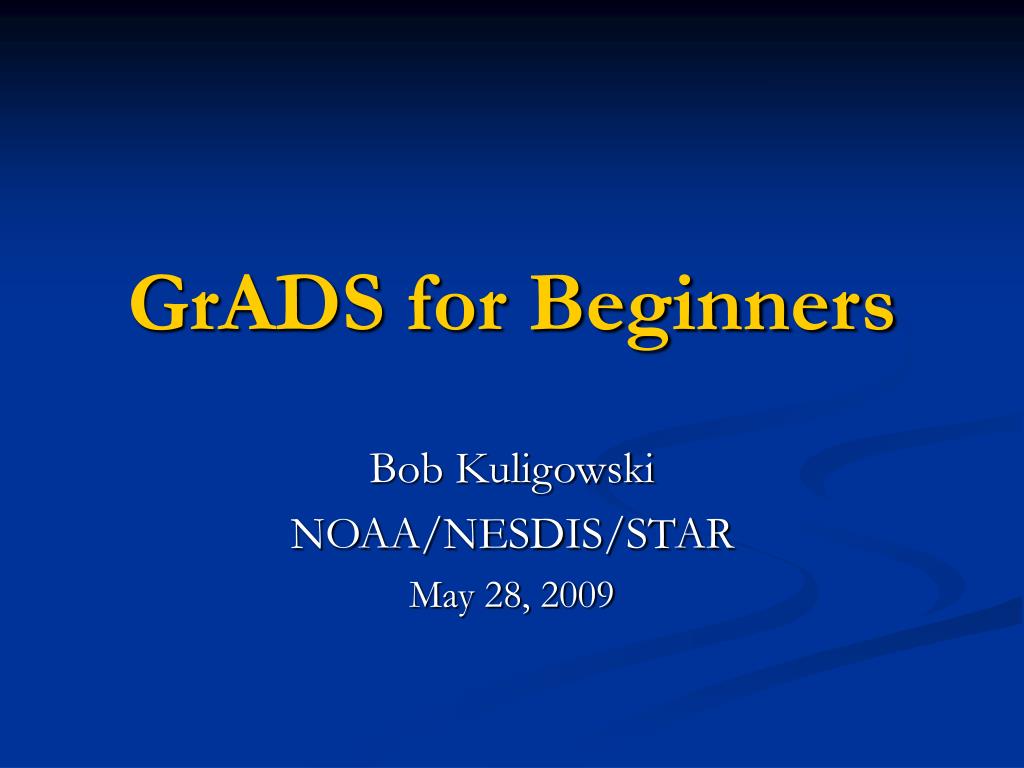 GrADS for Beginners

Bob Kuligowski
NOAA/NESDIS/STAR
May 28, 2009